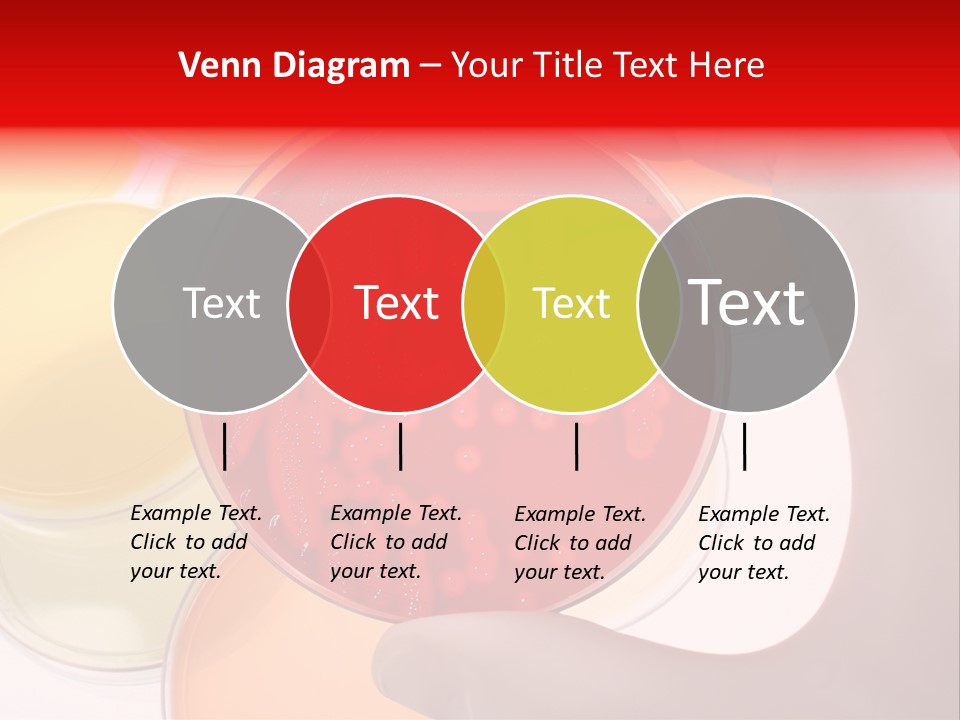 Venn Diagram – Your Title Text Here

Text

Text

Text

Text

Example Text. Click to add your text.

Example Text. Click to add your text.

Example Text. Click to add your text.

Example Text. Click to add your text.